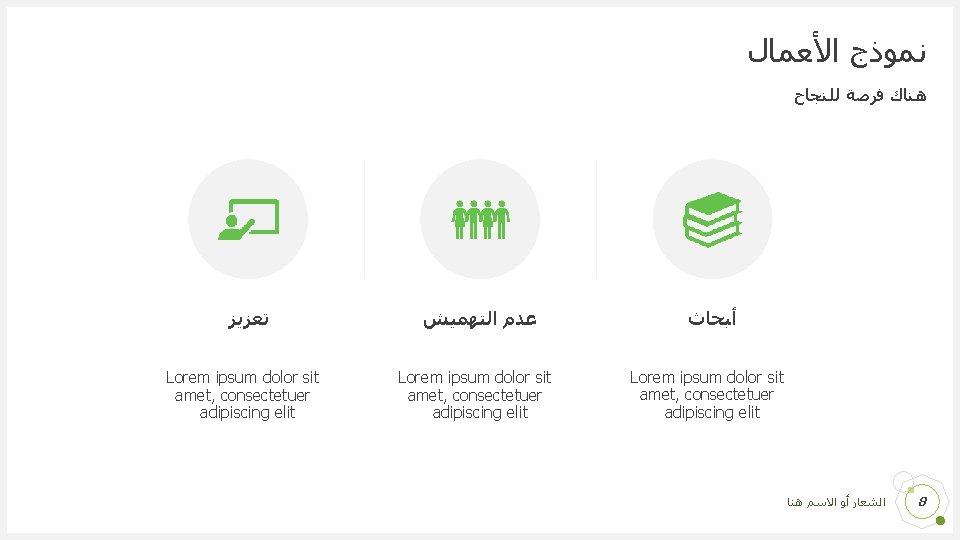 نموذج الأعمال

هناك فرصة للنجاح

أبحاث

Lorem ipsum dolor sit amet, consectetuer adipiscing elit

عدم التهميش

Lorem ipsum dolor sit amet, consectetuer adipiscing elit

تعزيز

Lorem ipsum dolor sit amet, consectetuer adipiscing elit

الشعار أو الاسم هنا

8